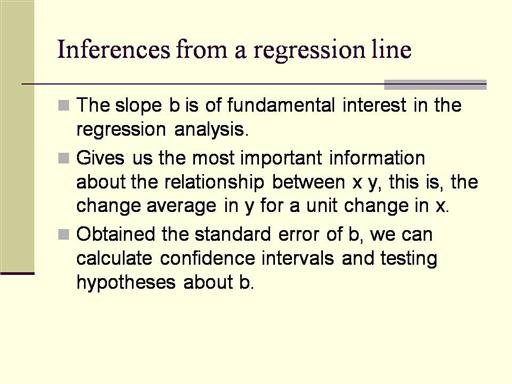 Inferences from a regression line

The slope b is of fundamental interest in the regression analysis.

Gives us the most important information about the relationship between x y, this is, the change average in y for a unit change in x.

Obtained the standard error of b, we can calculate confidence intervals and testing hypotheses about b.